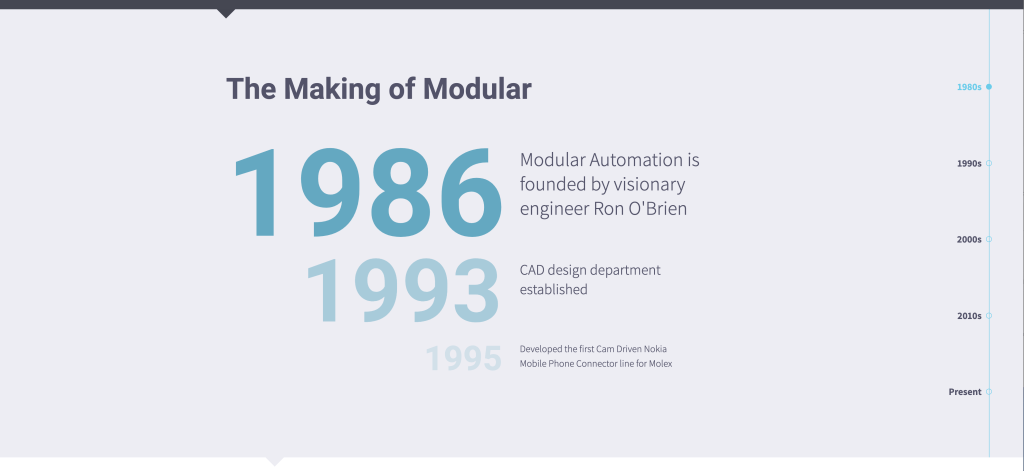 The Making of Modular

1986

Modular Automation is founded by visionary engineer Ron O'Brien

1993

CAD design department established

1995

Developed the first Cam Driven Nokia Mobile Phone Connector line for Molex

1980s

1990s

2000s

2010s

Present